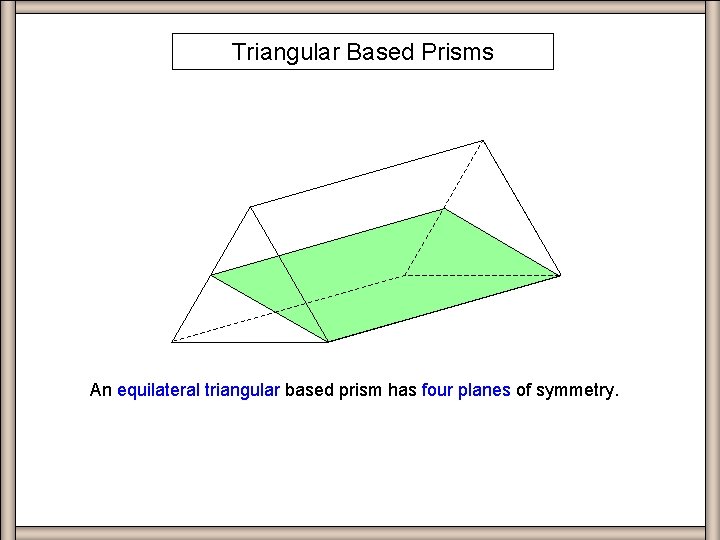 Triangular Based Prisms

An equilateral triangular based prism has four planes of symmetry.